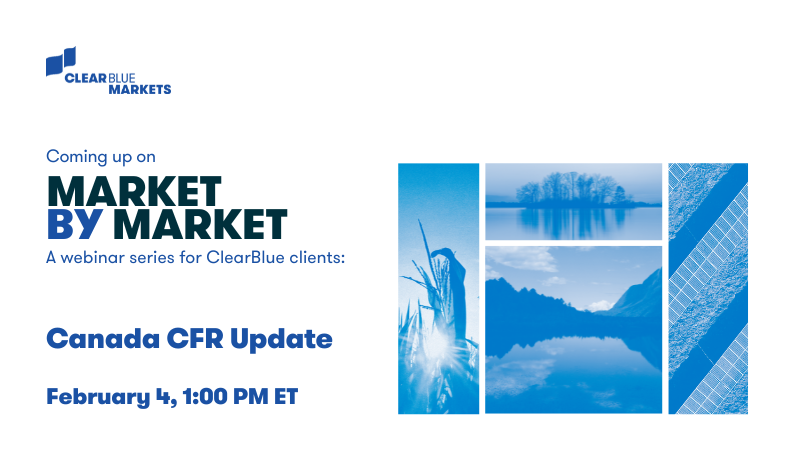 CLEARBLUE MARKETS

Coming up on

MARKET BY MARKET

A webinar series for ClearBlue clients:

Canada CFR Update

February 4, 1:00 PM ET